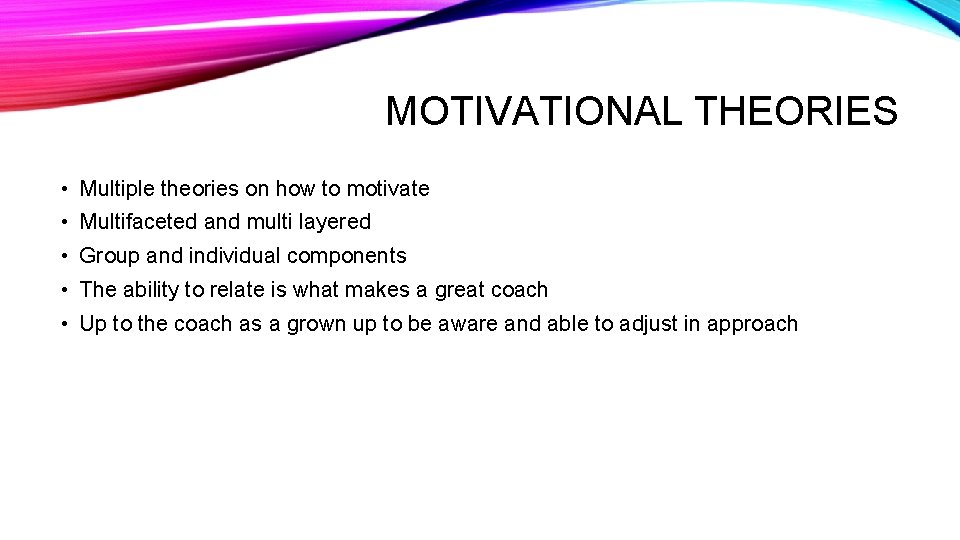 MOTIVATIONAL THEORIES

• Multiple theories on how to motivate
• Multifaceted and multi layered
• Group and individual components
• The ability to relate is what makes a great coach
• Up to the coach as a grown up to be aware and able to adjust in approach